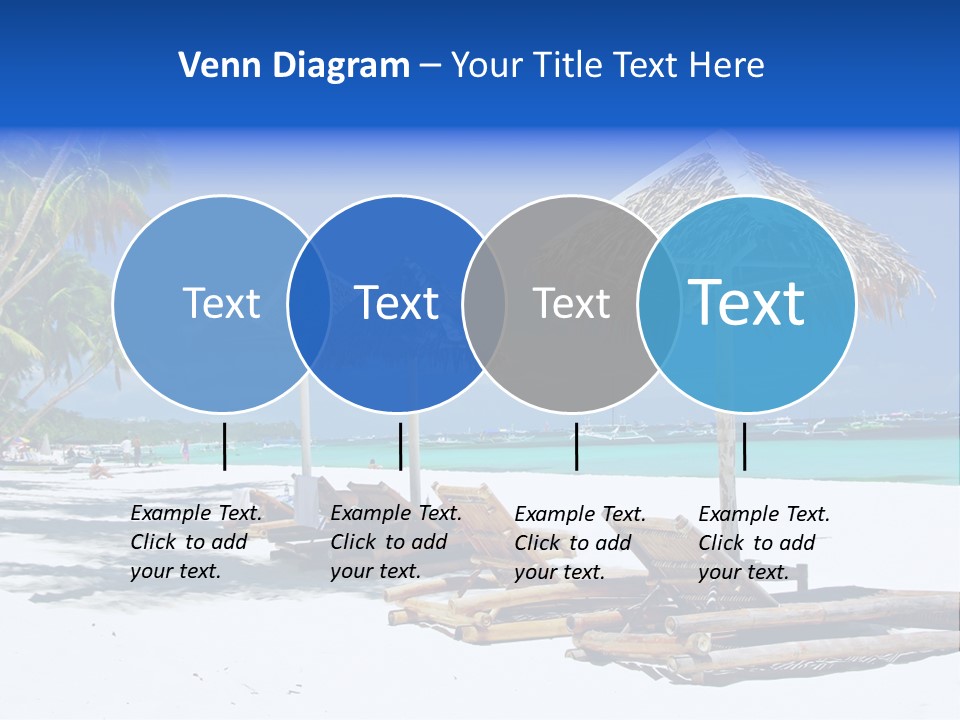 Venn Diagram – Your Title Text Here

Text

Text

Text

Text

Example Text. Click to add your text.

Example Text. Click to add your text.

Example Text. Click to add your text.

Example Text. Click to add your text.